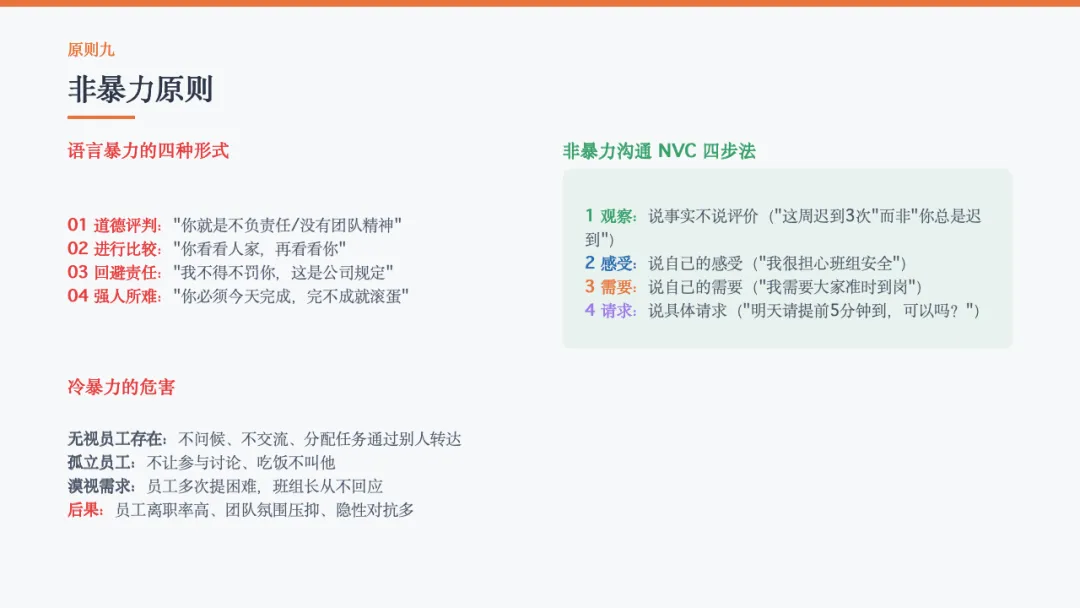 原则九

非暴力原则

语言暴力的四种形式

01 道德评判："你就是不负责任/没有团队精神"
02 进行比较："你看看人家，再看看你"
03 回避责任："我不得不罚你，这是公司规定"
04 强人所难："你必须今天完成，完不成就滚蛋"

冷暴力的危害

无视员工存在：不问候、不交流、分配任务通过别人转达
孤立员工：不让参与讨论、吃饭不叫他
漠视需求：员工多次提困难，班组长从不回应
后果：员工离职率高、团队氛围压抑、隐性对抗多

非暴力沟通 NVC 四步法

1 观察：说事实不说评价（"这周迟到3次"而非"你总是迟到"）
2 感受：说自己的感受（"我很担心班组安全"）
3 需要：说自己的需要（"我需要大家准时到岗"）
4 请求：说具体请求（"明天请提前5分钟到，可以吗？"）